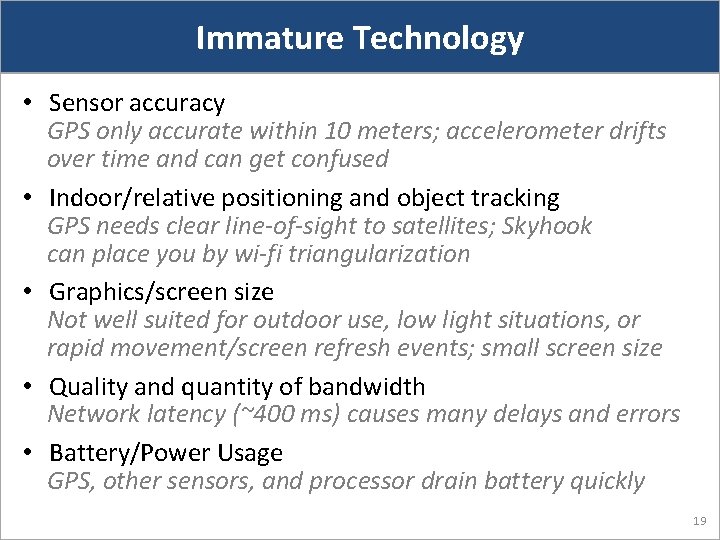 Immature Technology

• Sensor accuracy
GPS only accurate within 10 meters; accelerometer drifts over time and can get confused

• Indoor/relative positioning and object tracking
GPS needs clear line-of-sight to satellites; Skyhook can place you by wi-fi triangularization

• Graphics/screen size
Not well suited for outdoor use, low light situations, or rapid movement/screen refresh events; small screen size

• Quality and quantity of bandwidth
Network latency (~400 ms) causes many delays and errors

• Battery/Power Usage
GPS, other sensors, and processor drain battery quickly

19